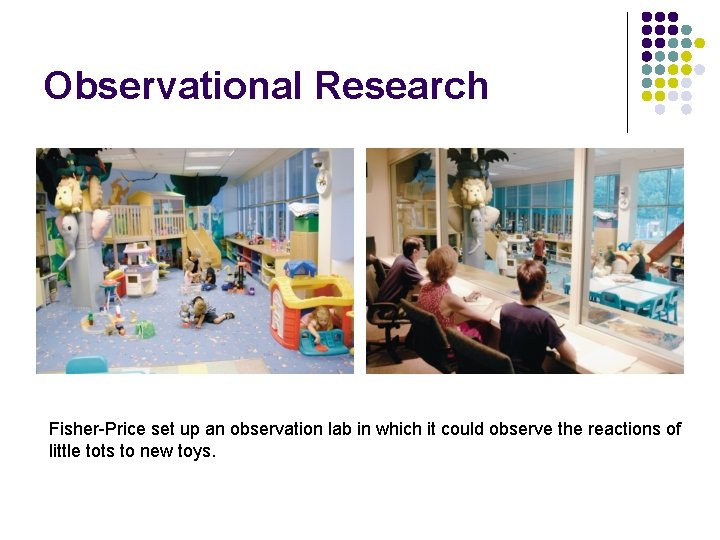 Observational Research

Fisher-Price set up an observation lab in which it could observe the reactions of little tots to new toys.